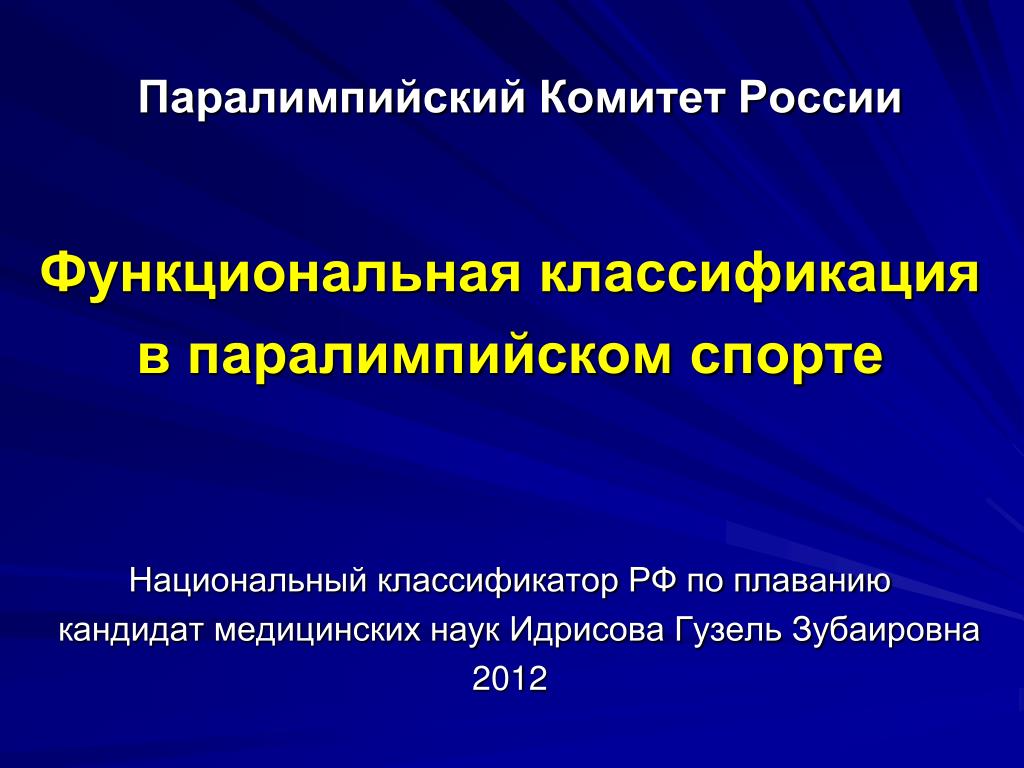 Паралимпийский Комитет России

Функциональная классификация в паралимпийском спорте

Национальный классификатор РФ по плаванию
кандидат медицинских наук Идрисова Гузель Зубаировна
2012